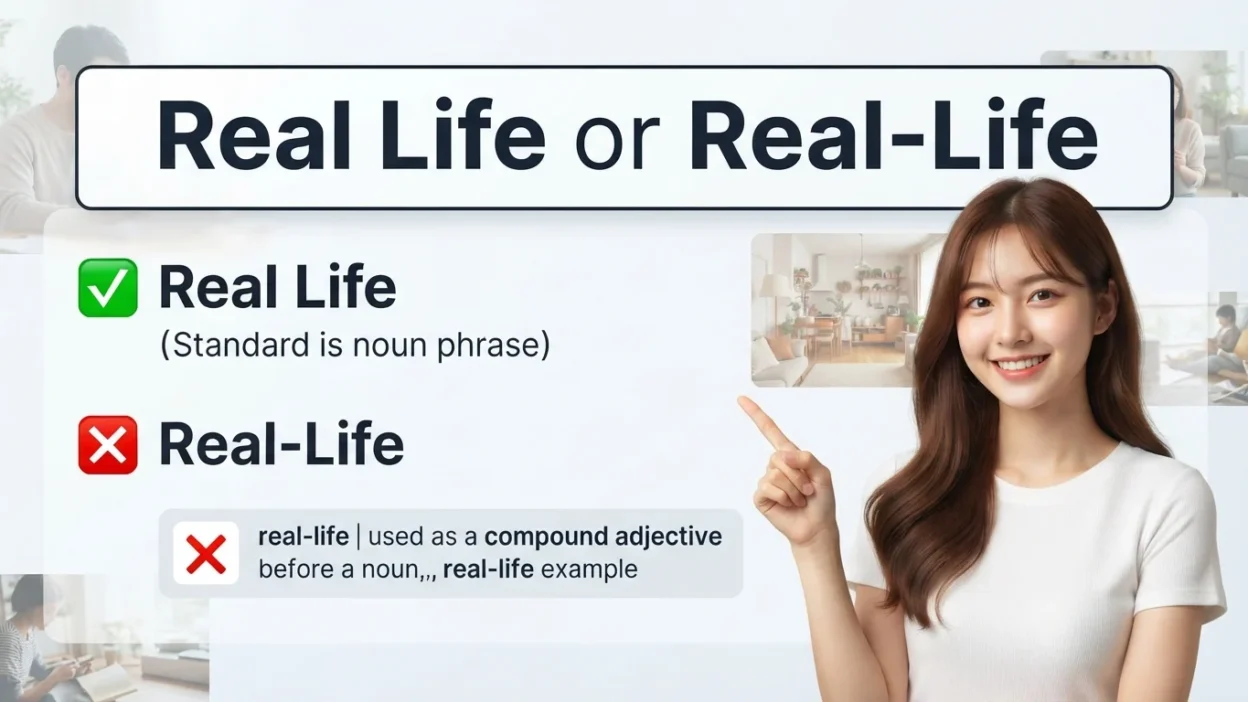 Real Life or Real-Life

✅ Real Life
(Standard is noun phrase)

❌ Real-Life

❌ real-life | used as a compound adjective before a noun,, real-life example